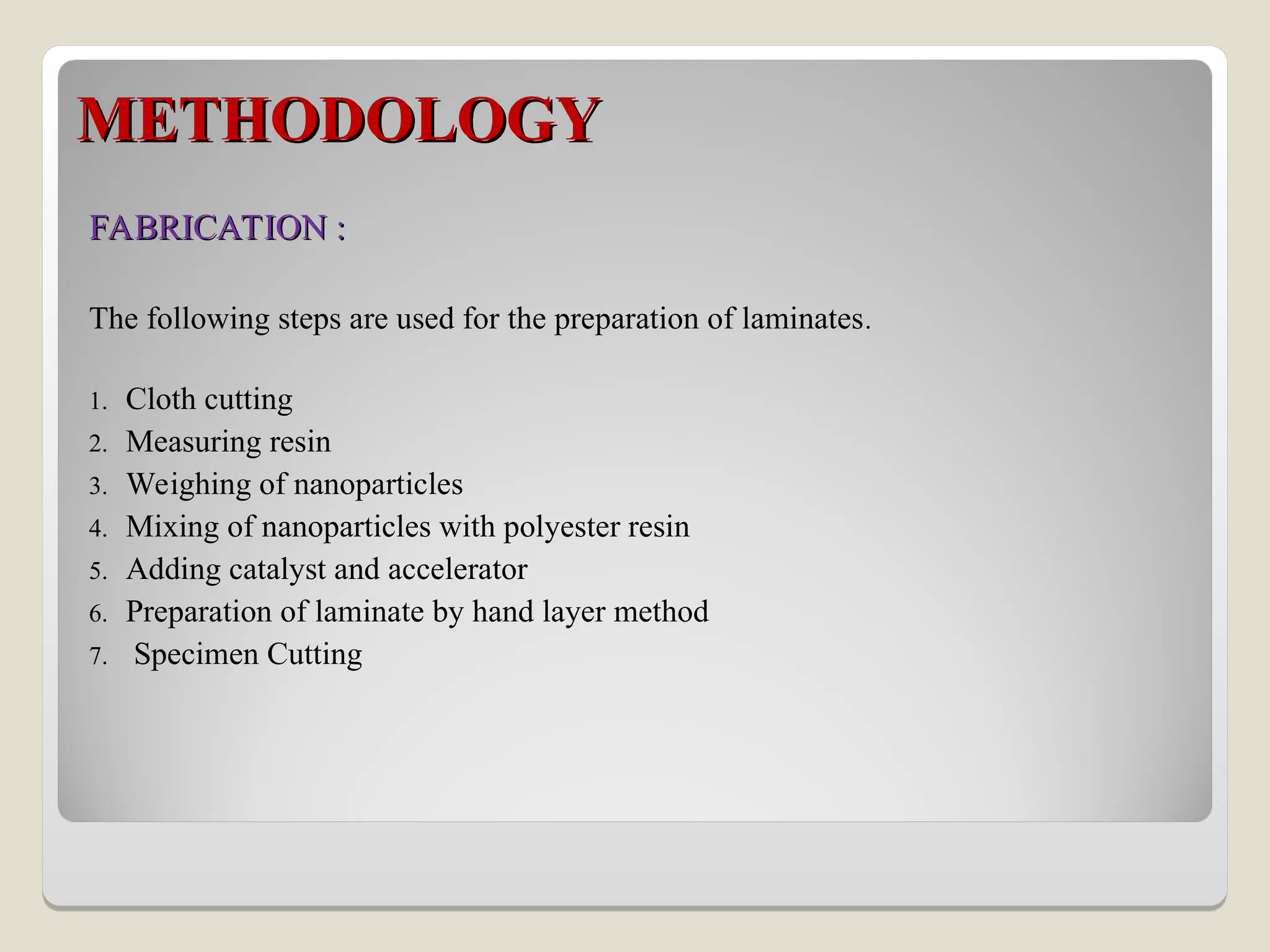 METHODOLOGY

FABRICATION :

The following steps are used for the preparation of laminates.

1. Cloth cutting
2. Measuring resin
3. Weighing of nanoparticles
4. Mixing of nanoparticles with polyester resin
5. Adding catalyst and accelerator
6. Preparation of laminate by hand layer method
7. Specimen Cutting